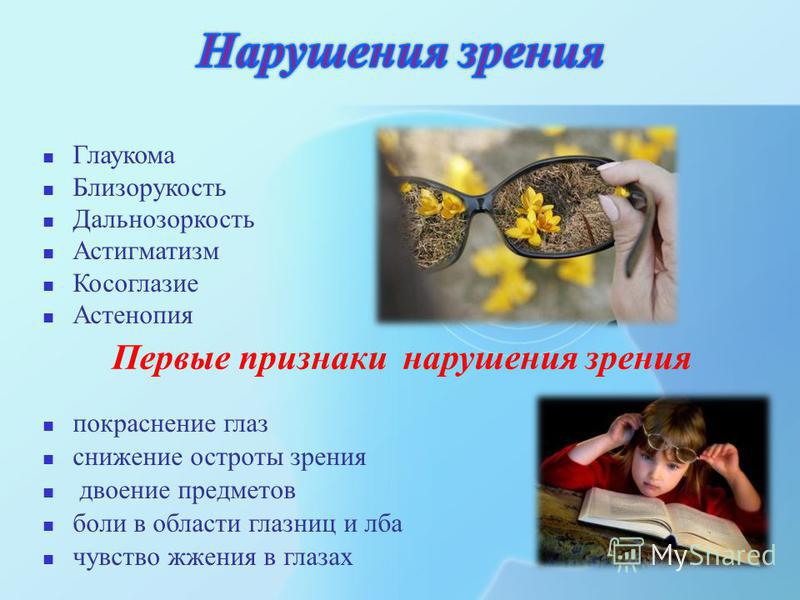 Нарушения зрения

- Глаукома
- Близорукость
- Дальнозоркость
- Астигматизм
- Косоглазие
- Астенопия

Первые признаки нарушения зрения

- покраснение глаз
- снижение остроты зрения
- двоение предметов
- боли в области глазниц и лба
- чувство жжения в глазах

MyShared